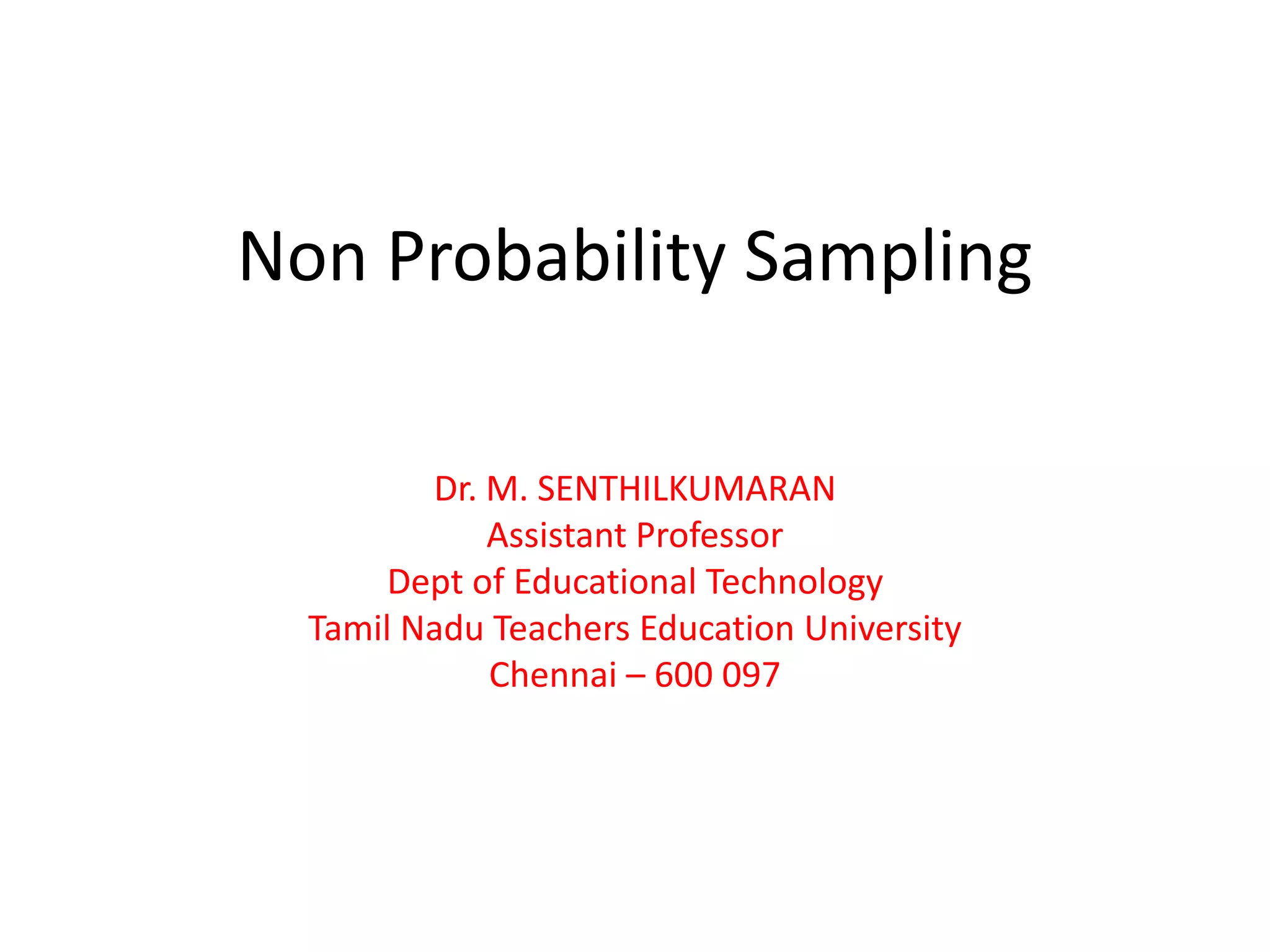 Non Probability Sampling

Dr. M. SENTHILKUMARAN
Assistant Professor
Dept of Educational Technology
Tamil Nadu Teachers Education University
Chennai – 600 097